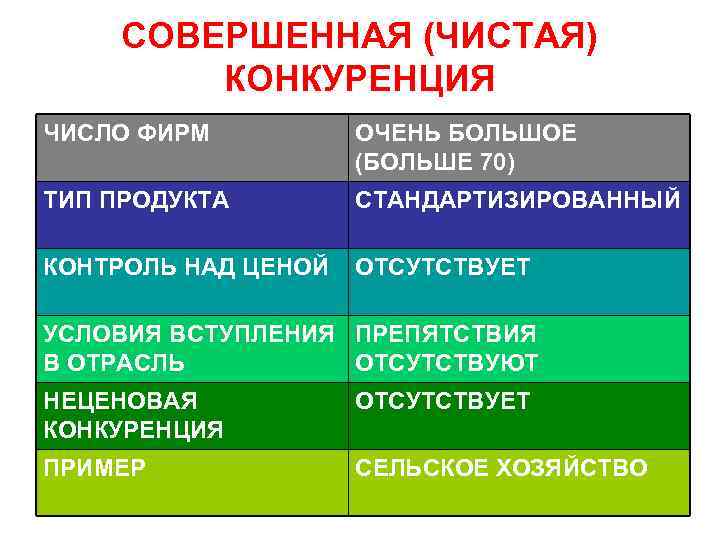 СОВЕРШЕННАЯ (ЧИСТАЯ) КОНКУРЕНЦИЯ

| ЧИСЛО ФИРМ | ОЧЕНЬ БОЛЬШОЕ (БОЛЬШЕ 70) |
|---|---|
| ТИП ПРОДУКТА | СТАНДАРТИЗИРОВАННЫЙ |
| КОНТРОЛЬ НАД ЦЕНОЙ | ОТСУТСТВУЕТ |
| УСЛОВИЯ ВСТУПЛЕНИЯ В ОТРАСЛЬ | ПРЕПЯТСТВИЯ ОТСУТСТВУЮТ |
| НЕЦЕНОВАЯ КОНКУРЕНЦИЯ | ОТСУТСТВУЕТ |
| ПРИМЕР | СЕЛЬСКОЕ ХОЗЯЙСТВО |